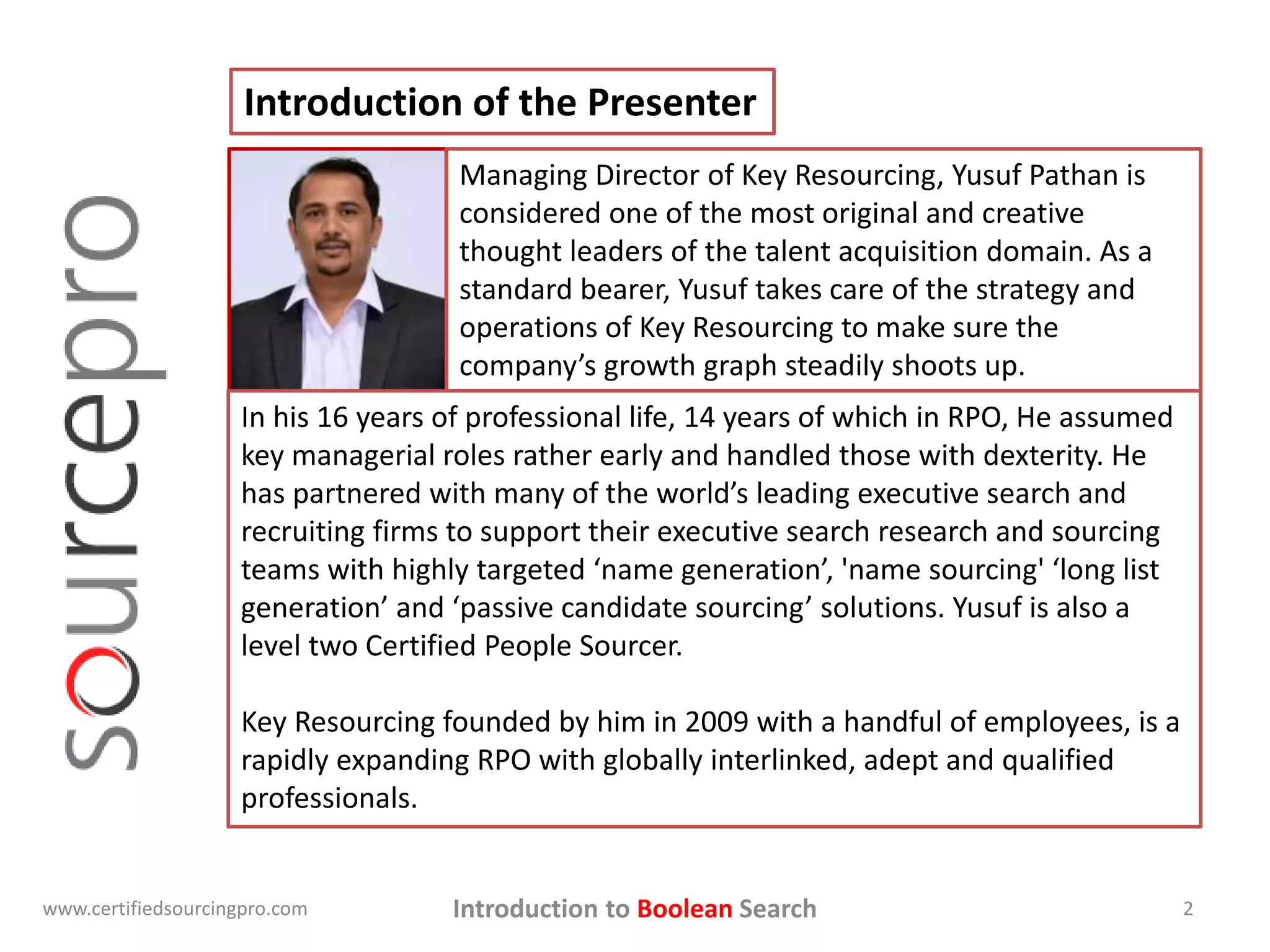 sourcepro

Introduction of the Presenter

Managing Director of Key Resourcing, Yusuf Pathan is considered one of the most original and creative thought leaders of the talent acquisition domain. As a standard bearer, Yusuf takes care of the strategy and operations of Key Resourcing to make sure the company's growth graph steadily shoots up.

In his 16 years of professional life, 14 years of which in RPO, He assumed key managerial roles rather early and handled those with dexterity. He has partnered with many of the world's leading executive search and recruiting firms to support their executive search research and sourcing teams with highly targeted 'name generation', 'name sourcing' 'long list generation' and 'passive candidate sourcing' solutions. Yusuf is also a level two Certified People Sourcer.

Key Resourcing founded by him in 2009 with a handful of employees, is a rapidly expanding RPO with globally interlinked, adept and qualified professionals.

www.certifiedsourcingpro.com

Introduction to Boolean Search

2